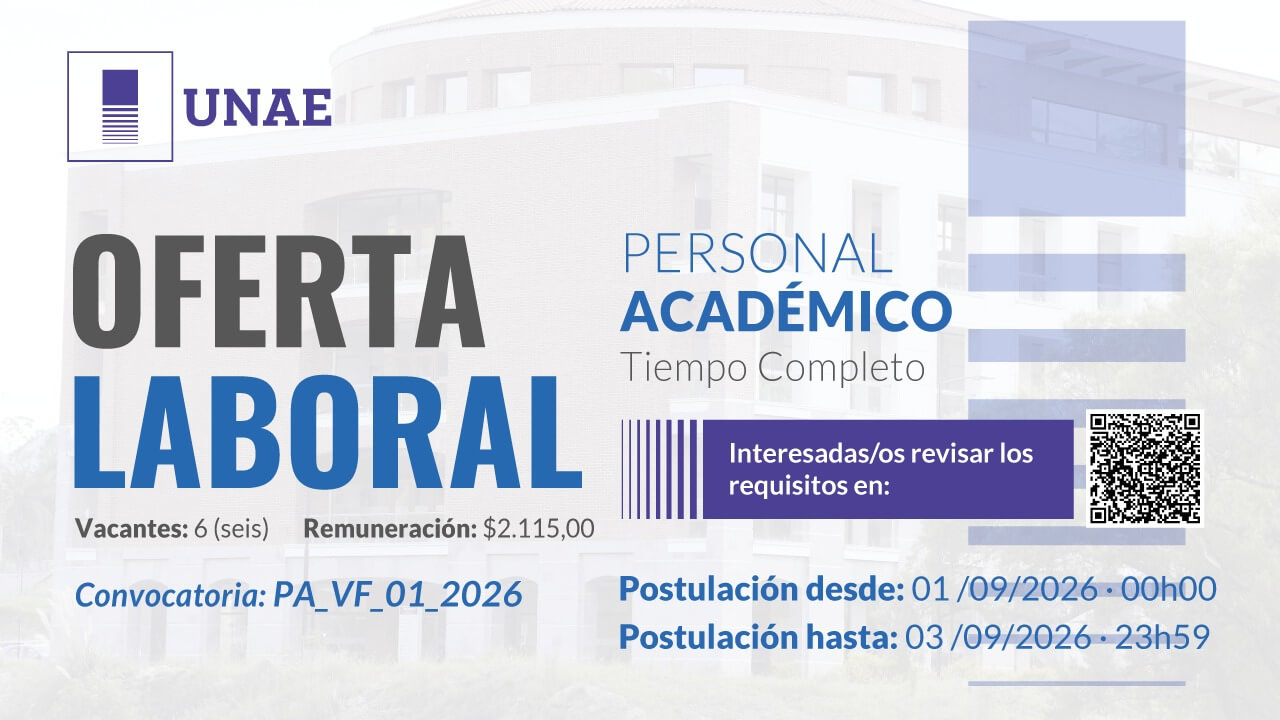 UNAE

OFERTA
LABORAL

Vacantes: 6 (seis) Remuneración: $2.115,00

Convocatoria: PA_VF_01_2026

PERSONAL
ACADÉMICO
Tiempo Completo

Interesadas/os revisar los requisitos en:

Postulación desde: 01 /09/2026 · 00h00
Postulación hasta: 03 /09/2026 · 23h59